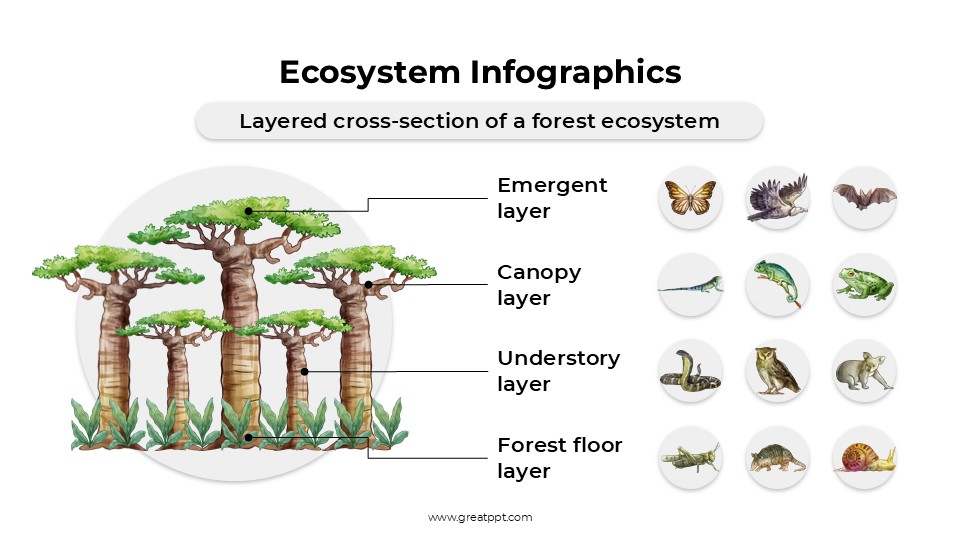 Ecosystem Infographics

Layered cross-section of a forest ecosystem

Emergent layer

Canopy layer

Understory layer

Forest floor layer

www.greatppt.com